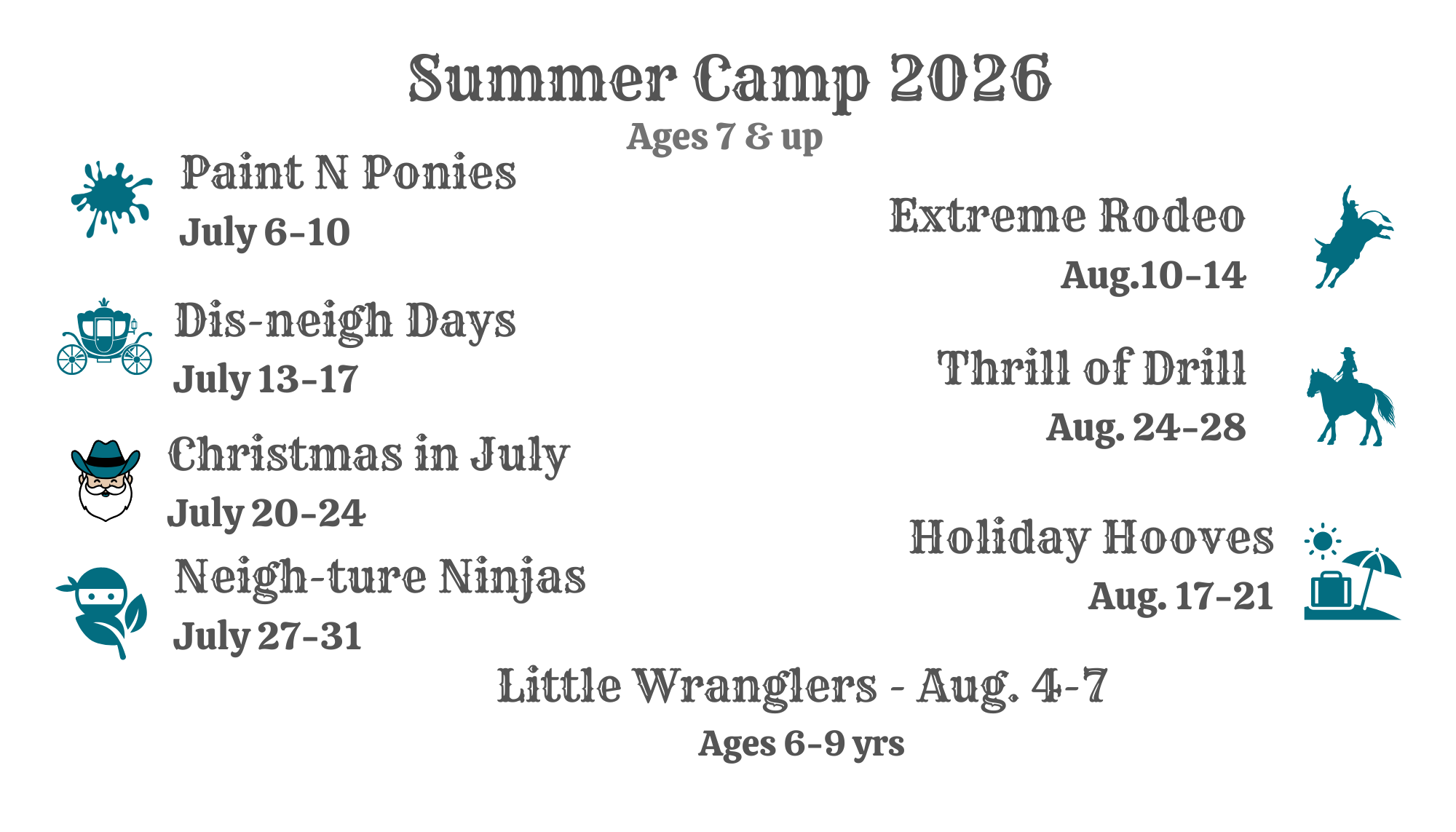 Summer Camp 2026

Ages 7 & up

Paint N Ponies

July 6-10

Dis-neigh Days

July 13-17

Christmas in July

July 20-24

Neigh-ture Ninjas

July 27-31

Extreme Rodeo

Aug.10-14

Thrill of Drill

Aug. 24-28

Holiday Hooves

Aug. 17-21

Little Wranglers - Aug. 4-7

Ages 6-9 yrs